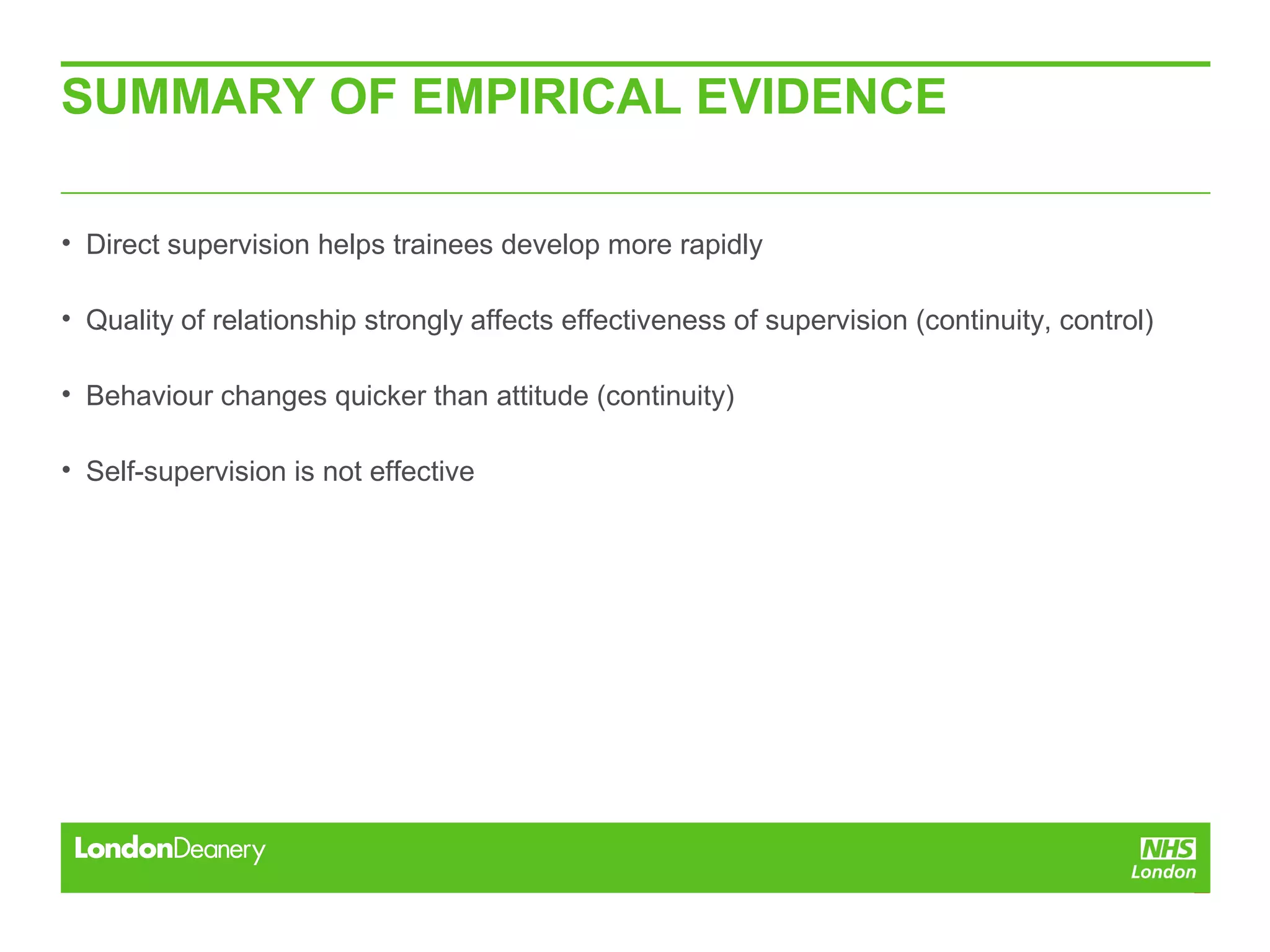 SUMMARY OF EMPIRICAL EVIDENCE

• Direct supervision helps trainees develop more rapidly

• Quality of relationship strongly affects effectiveness of supervision (continuity, control)

• Behaviour changes quicker than attitude (continuity)

• Self-supervision is not effective

LondonDeanery

NHS
London